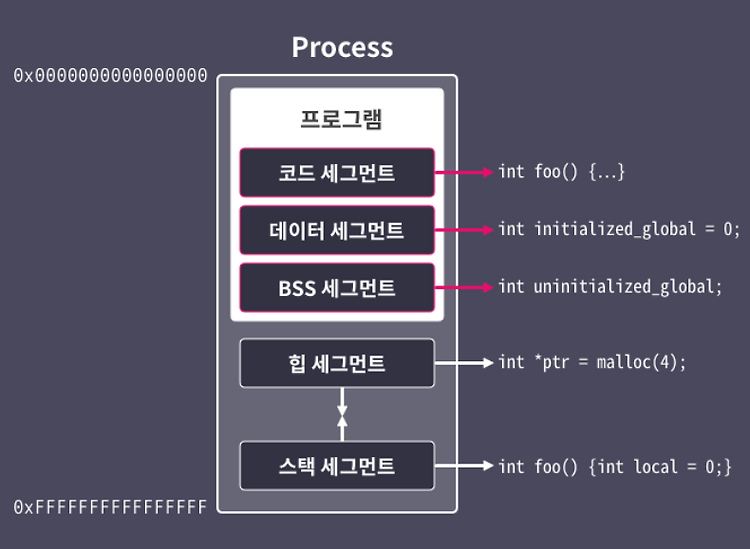 Process

0x0000000000000000

프로그램

코드 세그먼트

int foo() {...}

데이터 세그먼트

int initialized_global = 0;

BSS 세그먼트

int uninitialized_global;

힙 세그먼트

int *ptr = malloc(4);

스택 세그먼트

int foo() {int local = 0;}

0xFFFFFFFFFFFFFFFF